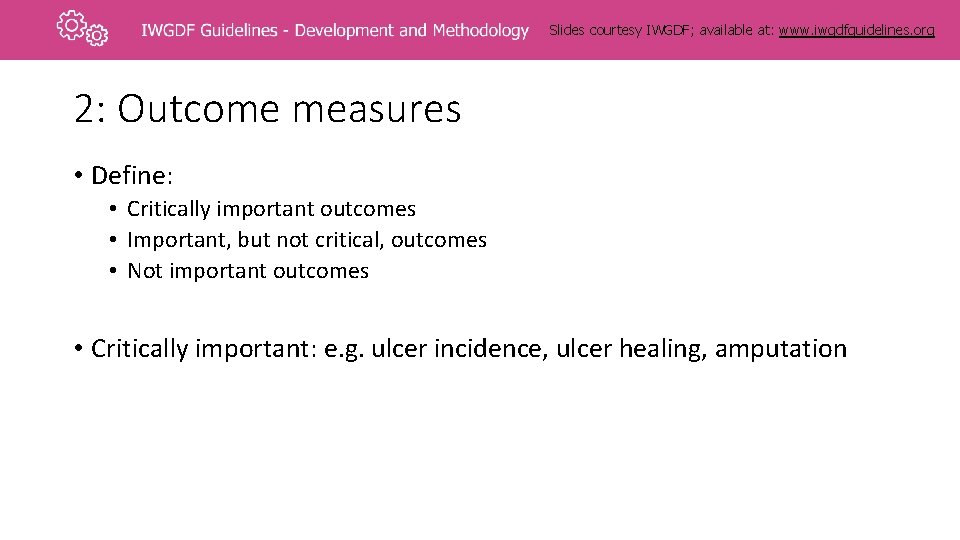 IWGDF Guidelines - Development and Methodology

Slides courtesy IWGDF; available at: www.iwgdfguidelines.org

2: Outcome measures

• Define:
• Critically important outcomes
• Important, but not critical, outcomes
• Not important outcomes

• Critically important: e.g. ulcer incidence, ulcer healing, amputation